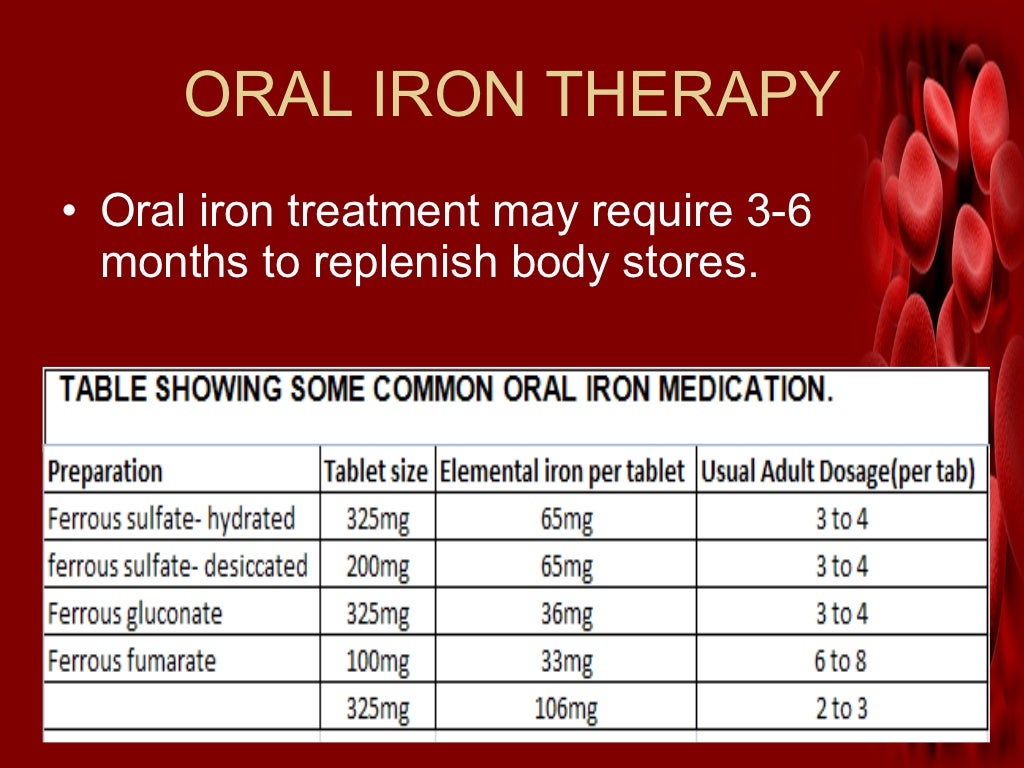 ORAL IRON THERAPY

• Oral iron treatment may require 3-6 months to replenish body stores.

TABLE SHOWING SOME COMMON ORAL IRON MEDICATION.

| Preparation | Tablet size | Elemental iron per tablet | Usual Adult Dosage(per tab) |
|---|---|---|---|
| Ferrous sulfate- hydrated | 325mg | 65mg | 3 to 4 |
| ferrous sulfate- desiccated | 200mg | 65mg | 3 to 4 |
| Ferrous gluconate | 325mg | 36mg | 3 to 4 |
| Ferrous fumarate | 100mg | 33mg | 6 to 8 |
|  | 325mg | 106mg | 2 to 3 |